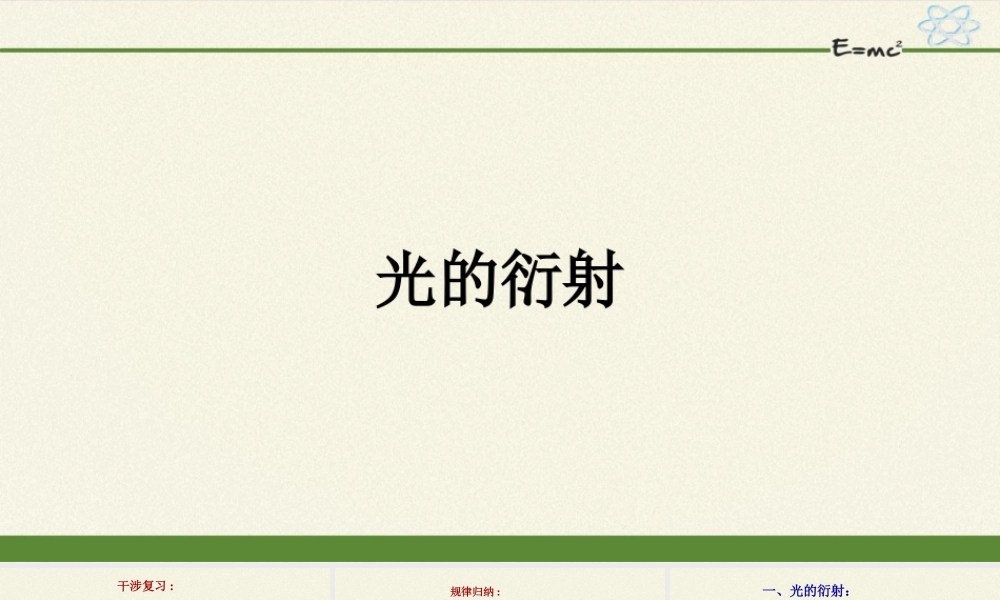 $E=mc^2$

光的衍射

干涉复习：

规律归纳：

一、光的衍射：